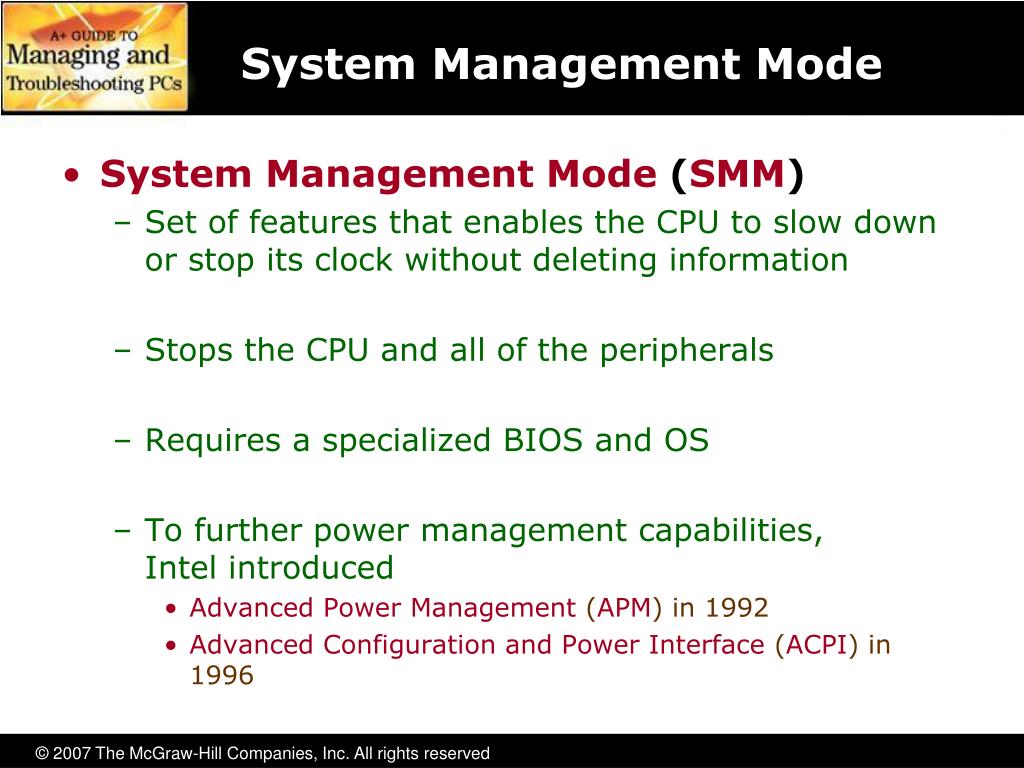 A+ GUIDE TO
Managing and
Troubleshooting PCs

System Management Mode

• System Management Mode (SMM)
– Set of features that enables the CPU to slow down or stop its clock without deleting information

– Stops the CPU and all of the peripherals

– Requires a specialized BIOS and OS

– To further power management capabilities, Intel introduced
• Advanced Power Management (APM) in 1992
• Advanced Configuration and Power Interface (ACPI) in 1996

© 2007 The McGraw-Hill Companies, Inc. All rights reserved